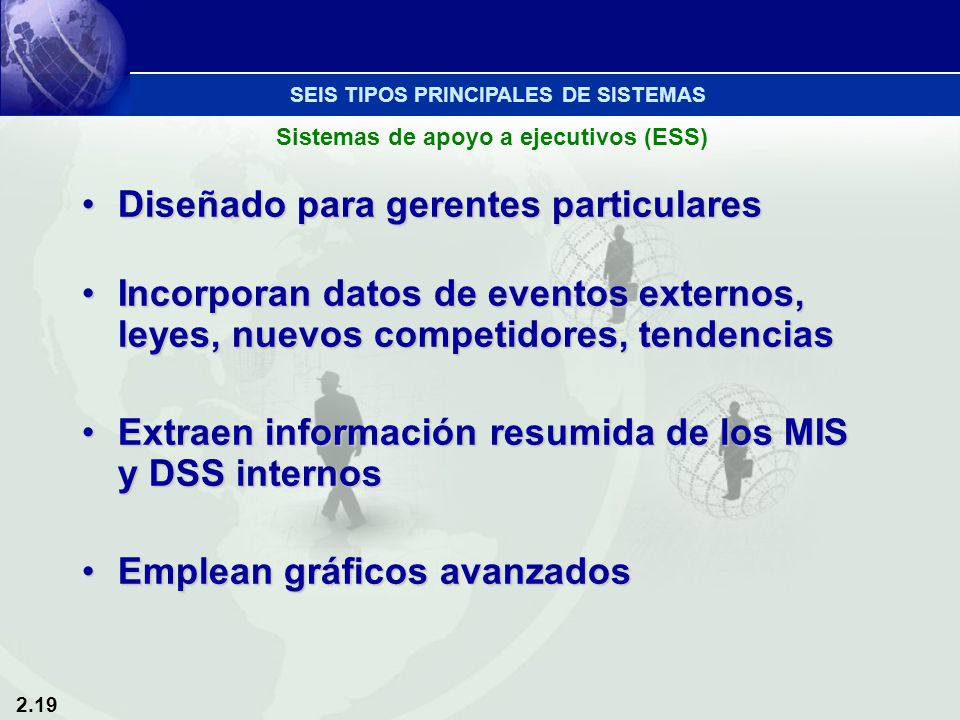 SEIS TIPOS PRINCIPALES DE SISTEMAS

Sistemas de apoyo a ejecutivos (ESS)

• Diseñado para gerentes particulares

• Incorporan datos de eventos externos, leyes, nuevos competidores, tendencias

• Extraen información resumida de los MIS y DSS internos

• Emplean gráficos avanzados

2.19